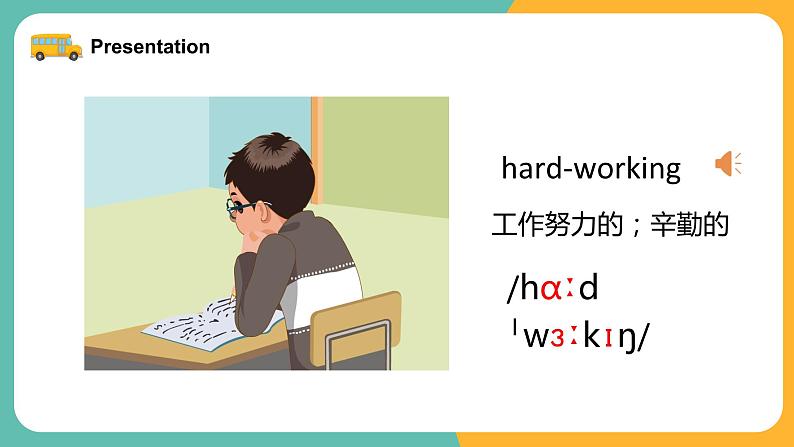 Presentation

hard-working

工作努力的；辛勤的

/hɑːd ˈwɜːkɪŋ/